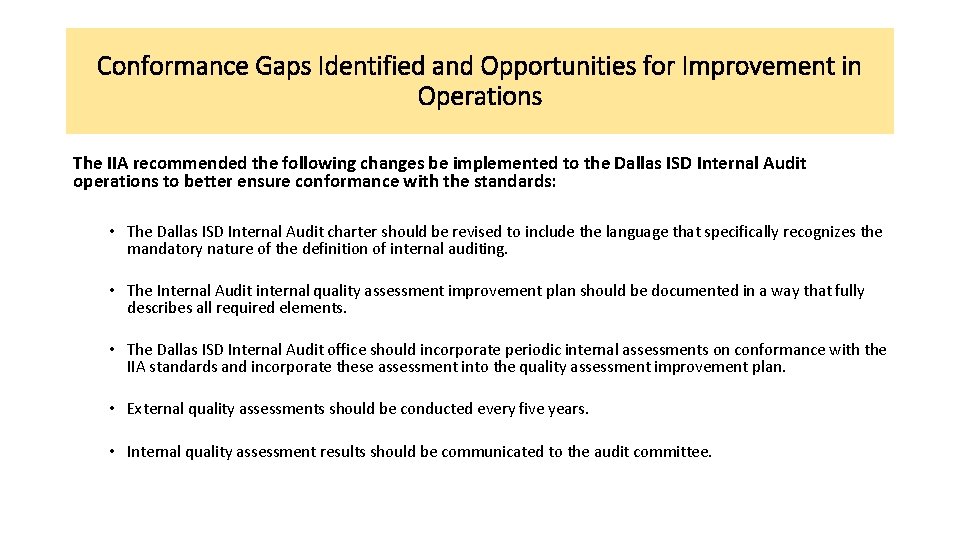 Conformance Gaps Identified and Opportunities for Improvement in Operations

The IIA recommended the following changes be implemented to the Dallas ISD Internal Audit operations to better ensure conformance with the standards:

• The Dallas ISD Internal Audit charter should be revised to include the language that specifically recognizes the mandatory nature of the definition of internal auditing.

• The Internal Audit internal quality assessment improvement plan should be documented in a way that fully describes all required elements.

• The Dallas ISD Internal Audit office should incorporate periodic internal assessments on conformance with the IIA standards and incorporate these assessment into the quality assessment improvement plan.

• External quality assessments should be conducted every five years.

• Internal quality assessment results should be communicated to the audit committee.